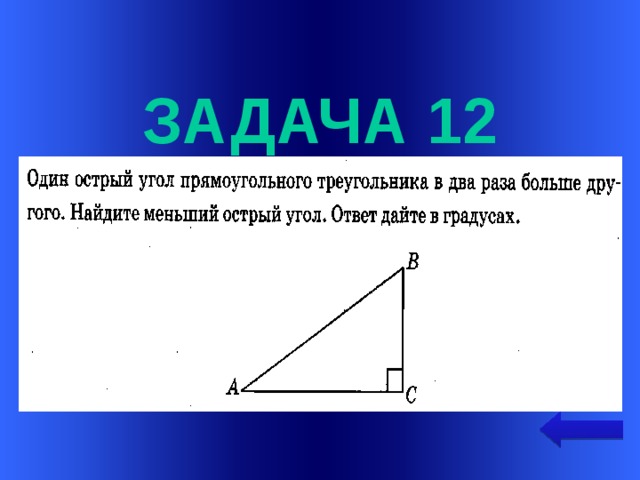 ЗАДАЧА 12

Один острый угол прямоугольного треугольника в два раза больше другого. Найдите меньший острый угол. Ответ дайте в градусах.

B

A

C